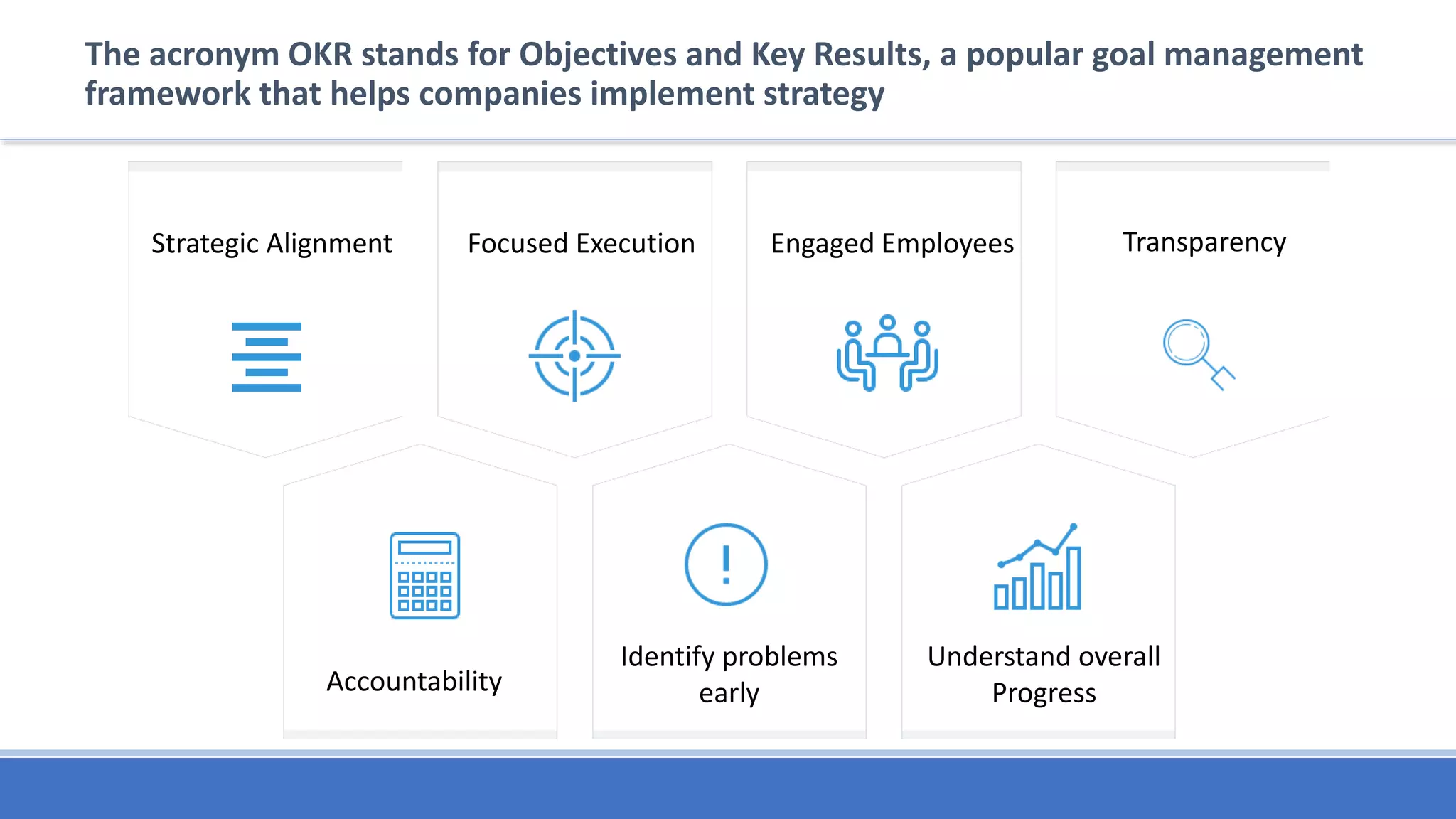 The acronym OKR stands for Objectives and Key Results, a popular goal management framework that helps companies implement strategy

Strategic Alignment

Focused Execution

Engaged Employees

Transparency

Accountability

Identify problems early

Understand overall Progress